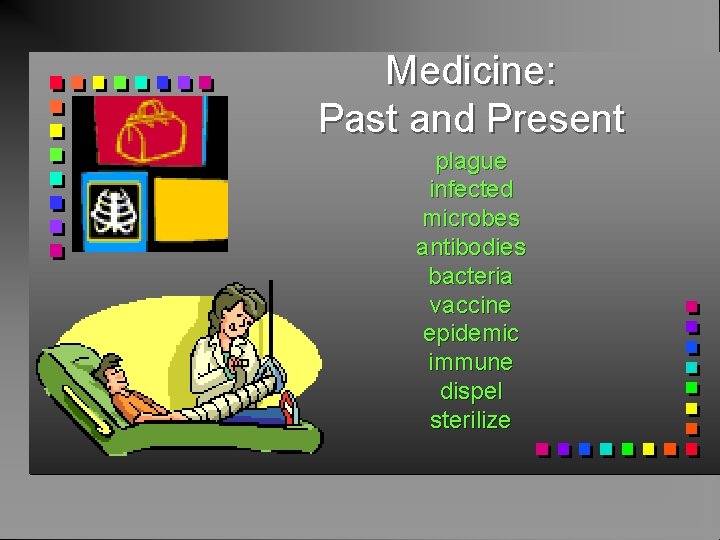 Medicine:
Past and Present

plague
infected
microbes
antibodies
bacteria
vaccine
epidemic
immune
dispel
sterilize